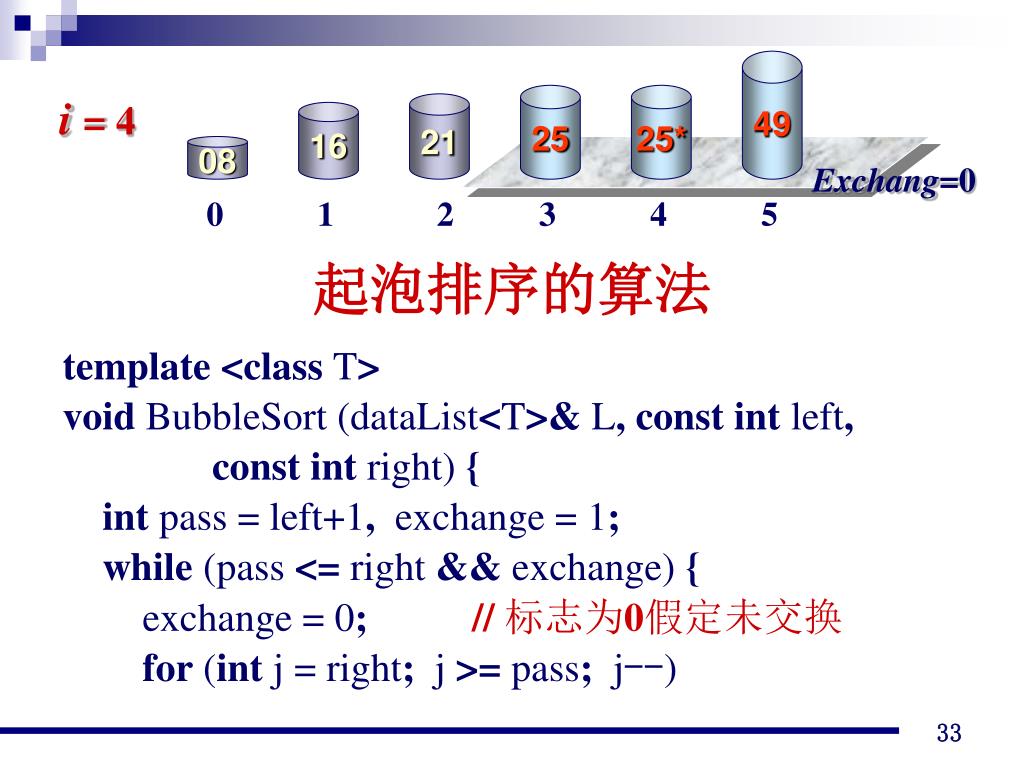 $i = 4$

08 16 21 25 25* 49

Exchang=0

0 1 2 3 4 5

起泡排序的算法

template <class T>
void BubbleSort (dataList<T>& L, const int left,
const int right) {
int pass = left+1, exchange = 1;
while (pass <= right && exchange) {
exchange = 0; // 标志为0假定未交换
for (int j = right; j >= pass; j--)

33